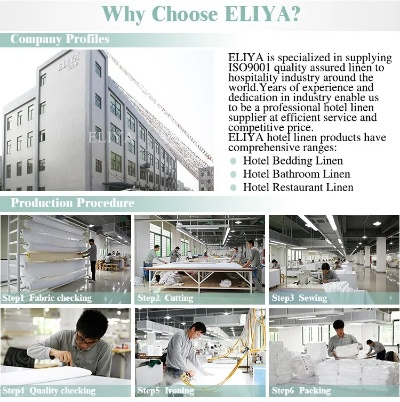 Why Choose ELIYA?

Company Profiles

ELIYA

ELIYA

ELIYA is specialized in supplying ISO9001 quality assured linen to hospitality industry around the world.Years of experience and dedication in industry enable us to be a professional hotel linen supplier at efficient service and competitive price.
ELIYA hotel linen products have comprehensive ranges:

Hotel Bedding Linen
Hotel Bathroom Linen
Hotel Restaurant Linen

Production Procedure

Step1 Fabric checking

Step2 Cutting

Step3 Sewing

Step4 Quality checking

Step5 Ironing

Step6 Packing